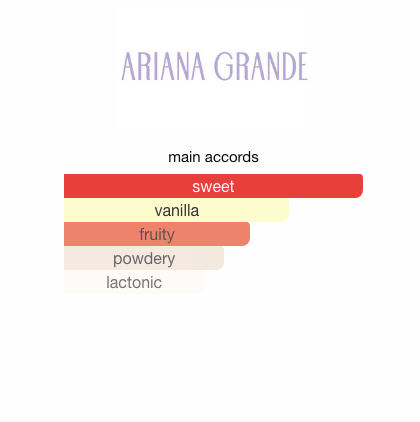 ARIANA GRANDE

main accords

sweet
vanilla
fruity
powdery
lactonic